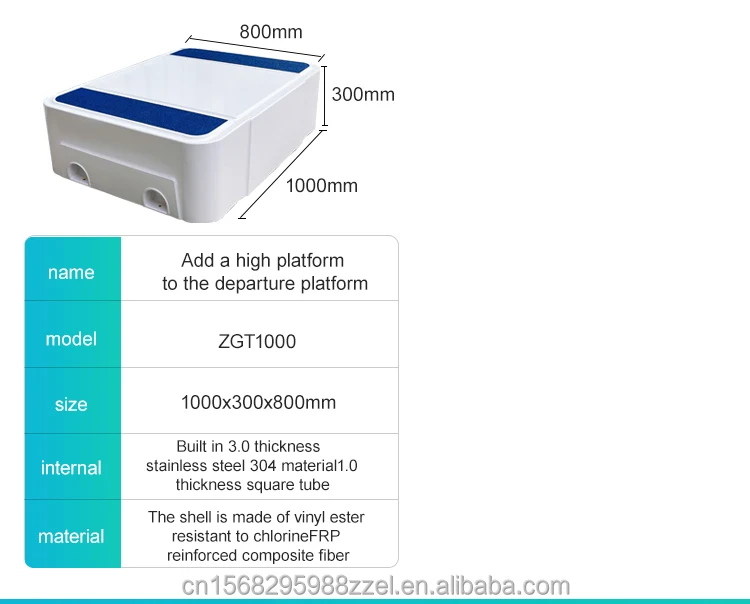 800mm

300mm

1000mm

| name | Add a high platform to the departure platform |
|---|---|
| model | ZGT1000 |
| size | 1000x300x800mm |
| internal | Built in 3.0 thickness stainless steel 304 material1.0 thickness square tube |
| material | The shell is made of vinyl ester resistant to chlorineFRP reinforced composite fiber |

cn1568295988zzel.en.alibaba.com